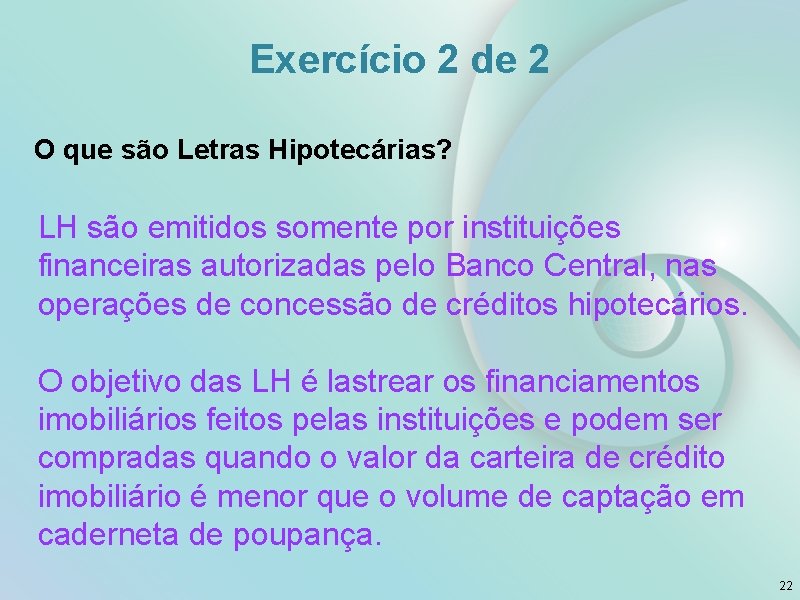 Exercício 2 de 2

O que são Letras Hipotecárias?

LH são emitidos somente por instituições financeiras autorizadas pelo Banco Central, nas operações de concessão de créditos hipotecários.

O objetivo das LH é lastrear os financiamentos imobiliários feitos pelas instituições e podem ser compradas quando o valor da carteira de crédito imobiliário é menor que o volume de captação em caderneta de poupança.

22